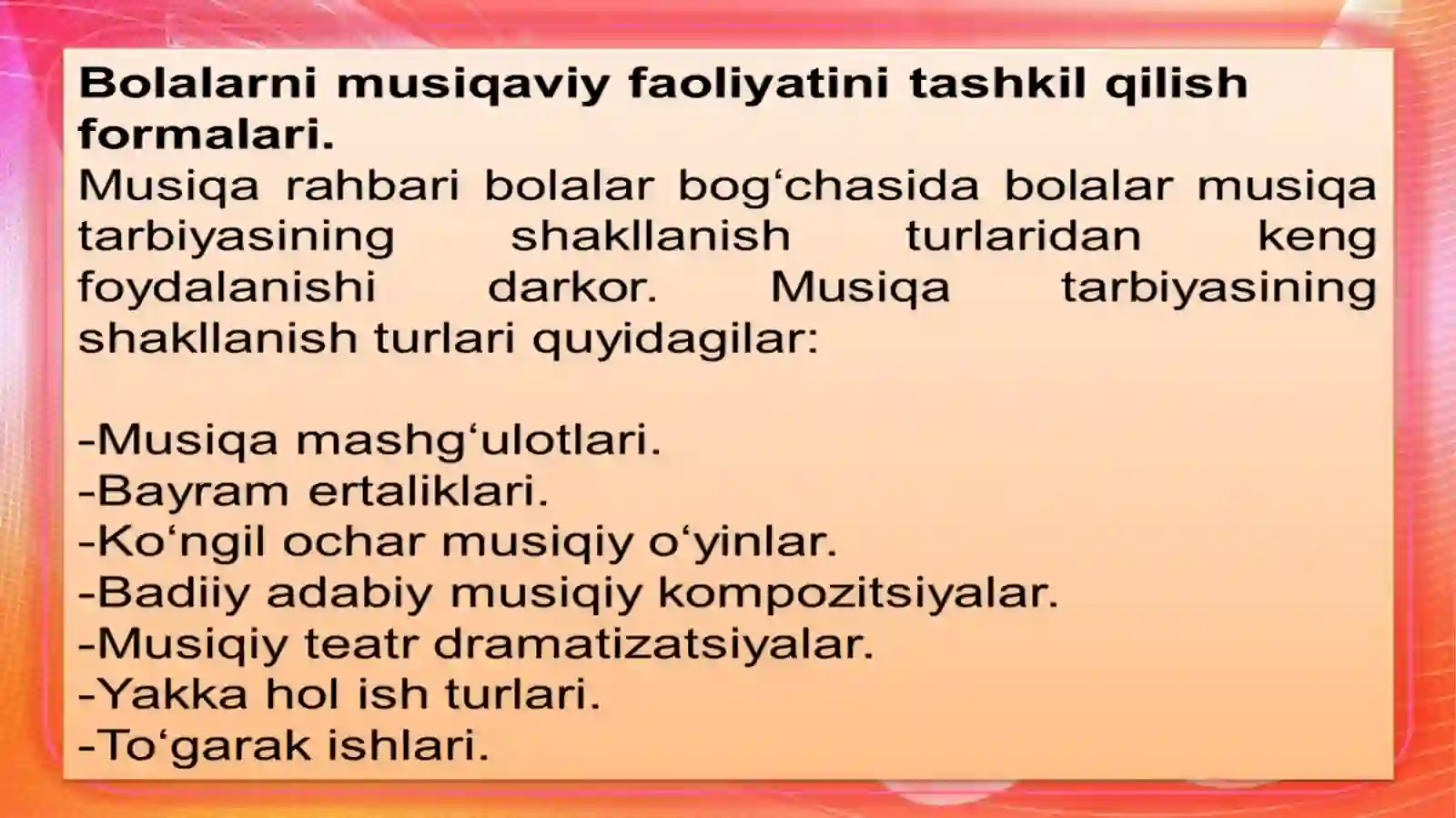 Bolalarni musiqaviy faoliyatini tashkil qilish formalari.

Musiqa rahbari bolalar bog‘chasida bolalar musiqa tarbiyasining shakllanish turlaridan keng foydalanishi darkor. Musiqa tarbiyasining shakllanish turlari quyidagilar:

-Musiqa mashg‘ulotlari.
-Bayram ertaliklari.
-Ko‘ngil ochar musiqiy o‘yinlar.
-Badiiy adabiy musiqiy kompozitsiyalar.
-Musiqiy teatr dramatizatsiyalar.
-Yakka hol ish turlari.
-To‘garak ishlari.